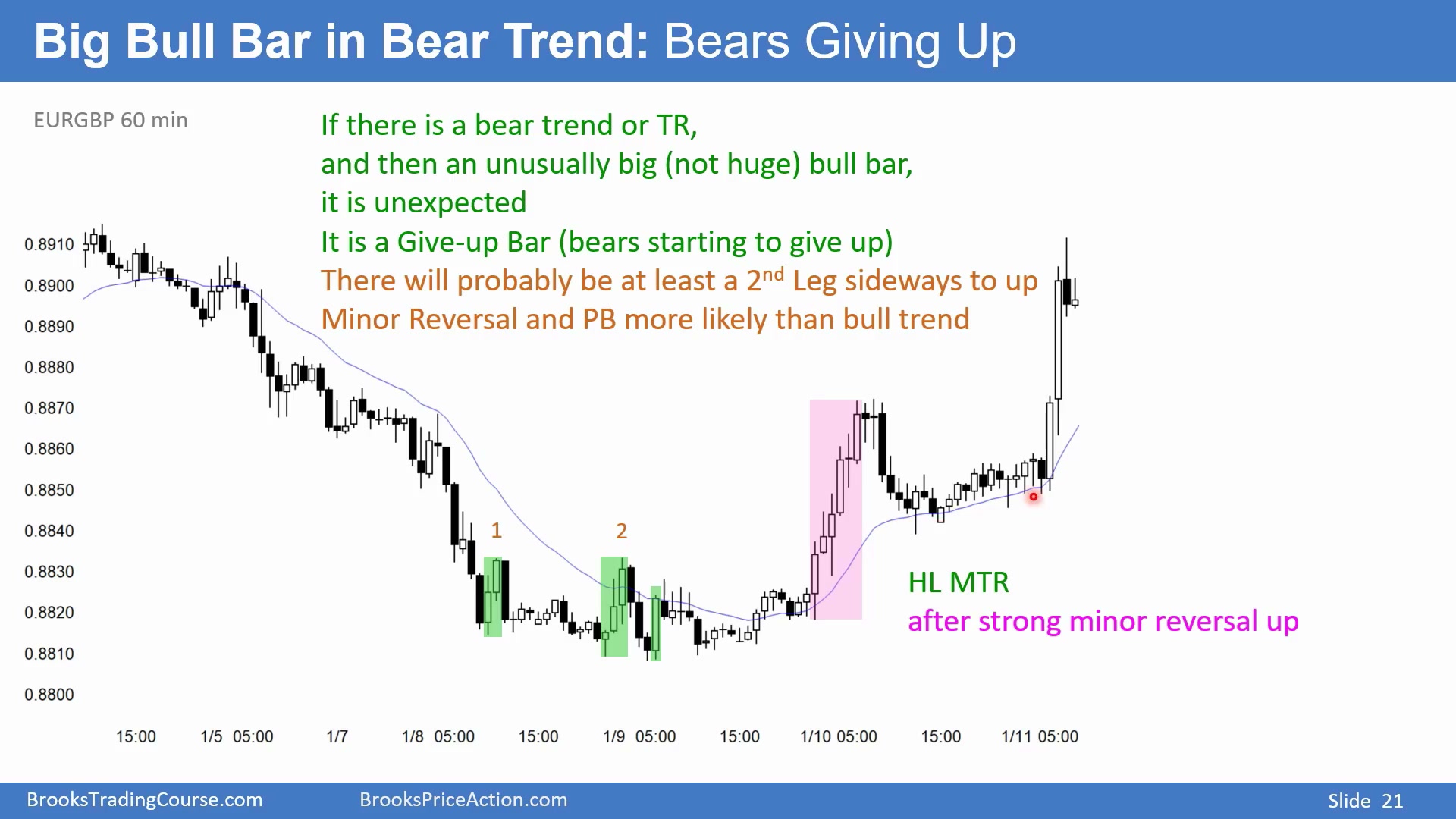 Big Bull Bar in Bear Trend: Bears Giving Up

EURGBP 60 min

If there is a bear trend or TR,
and then an unusually big (not huge) bull bar,
it is unexpected
It is a Give-up Bar (bears starting to give up)
There will probably be at least a 2$^{nd}$ Leg sideways to up
Minor Reversal and PB more likely than bull trend

0.8910
0.8900
0.8890
0.8880
0.8870
0.8860
0.8850
0.8840
0.8830
0.8820
0.8810
0.8800

1
2

HL MTR
after strong minor reversal up

15:00 1/5 05:00 1/7 1/8 05:00 15:00 1/9 05:00 15:00 1/10 05:00 15:00 1/11 05:00

BrooksTradingCourse.com BrooksPriceAction.com Slide 21